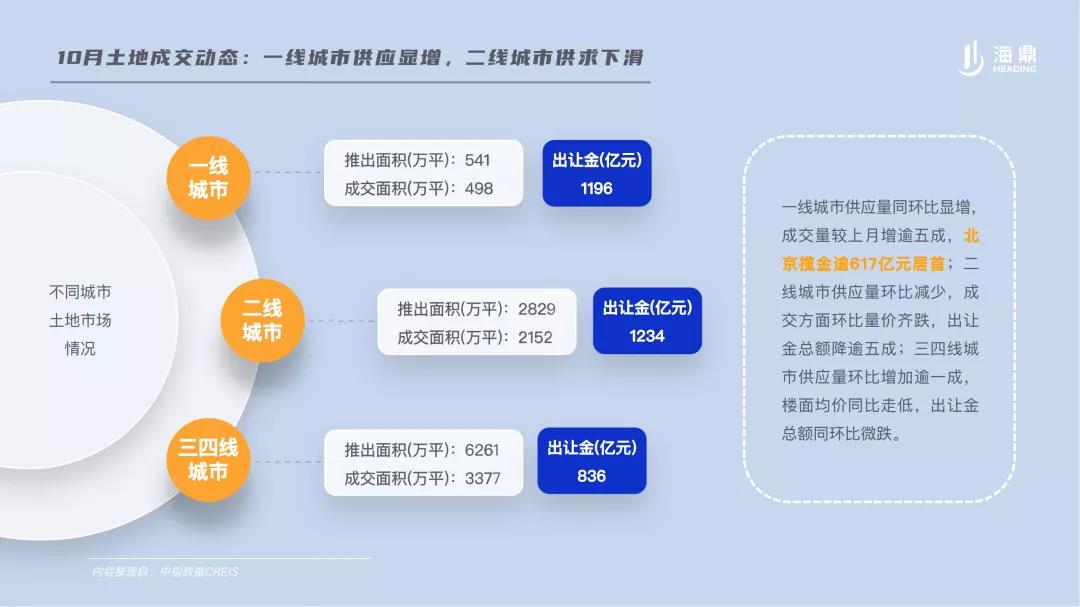 10月土地成交动态：一线城市供应显增，二线城市供求下滑

海鼎
HEADING

不同城市
土地市场
情况

一线
城市

推出面积(万平)：541
成交面积(万平)：498

出让金(亿元)
1196

二线
城市

推出面积(万平)：2829
成交面积(万平)：2152

出让金(亿元)
1234

三四线
城市

推出面积(万平)：6261
成交面积(万平)：3377

出让金(亿元)
836

一线城市供应量同环比显增，成交量较上月增逾五成，北京揽金逾617亿元居首；二线城市供应量环比减少，成交方面环比量价齐跌，出让金总额降逾五成；三四线城市供应量环比增加逾一成，楼面均价同比走低，出让金总额同环比微跌。

内容整理自：中指数据CREIS